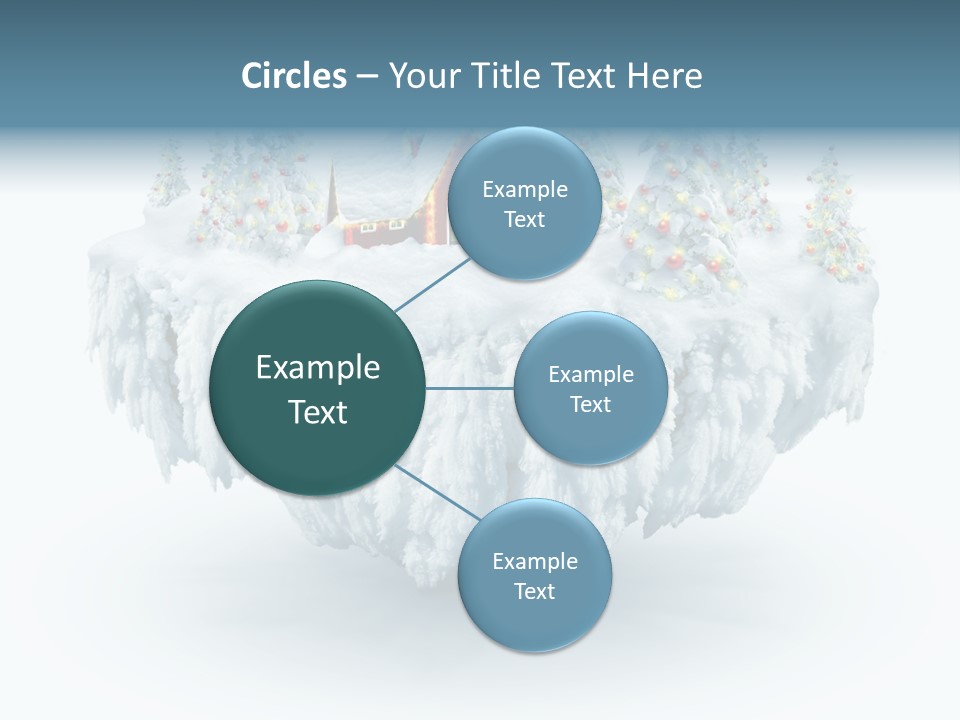 Circles – Your Title Text Here

Example Text

Example Text

Example Text

Example Text